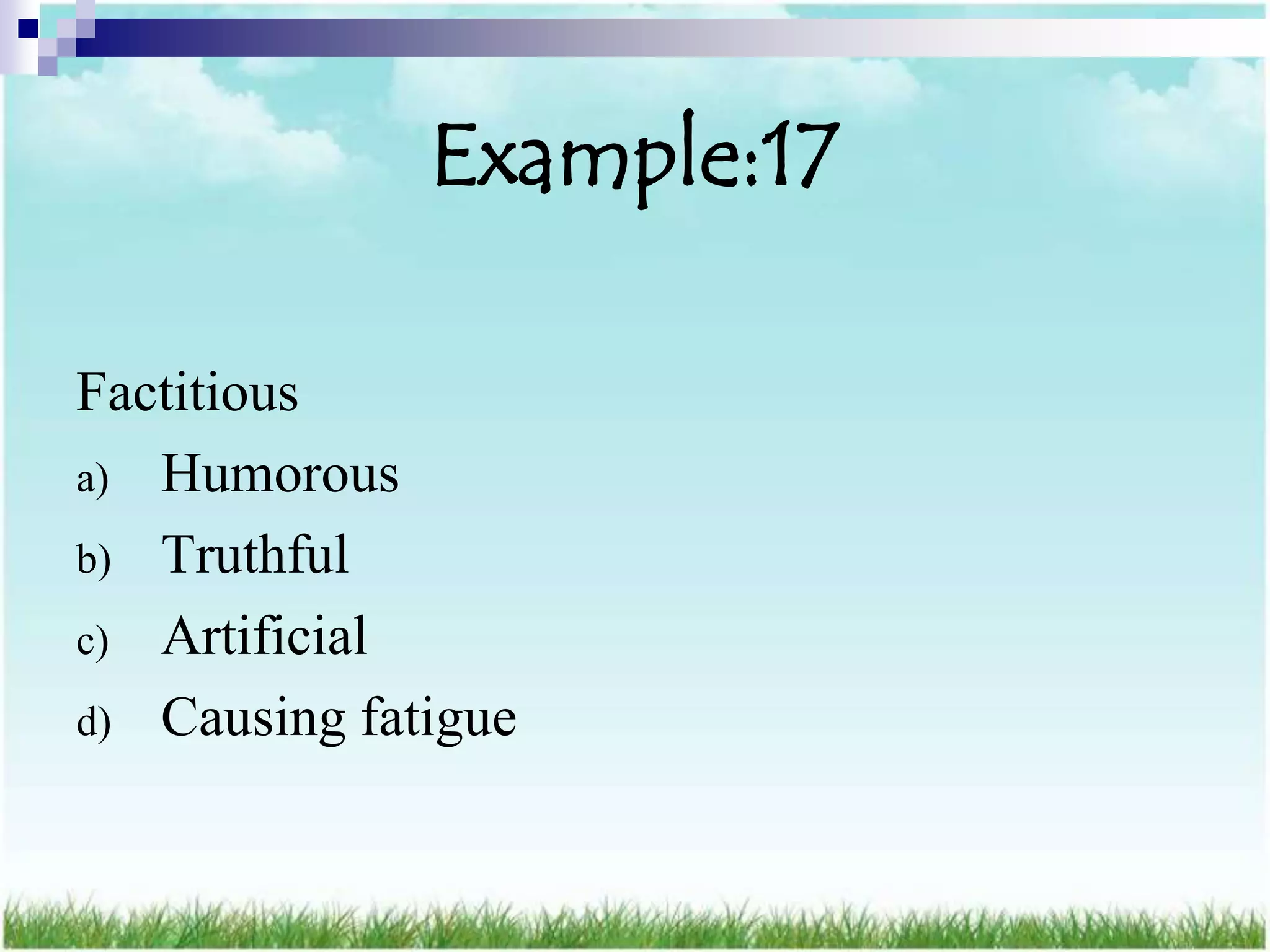 Example:17

Factitious

a) Humorous
b) Truthful
c) Artificial
d) Causing fatigue